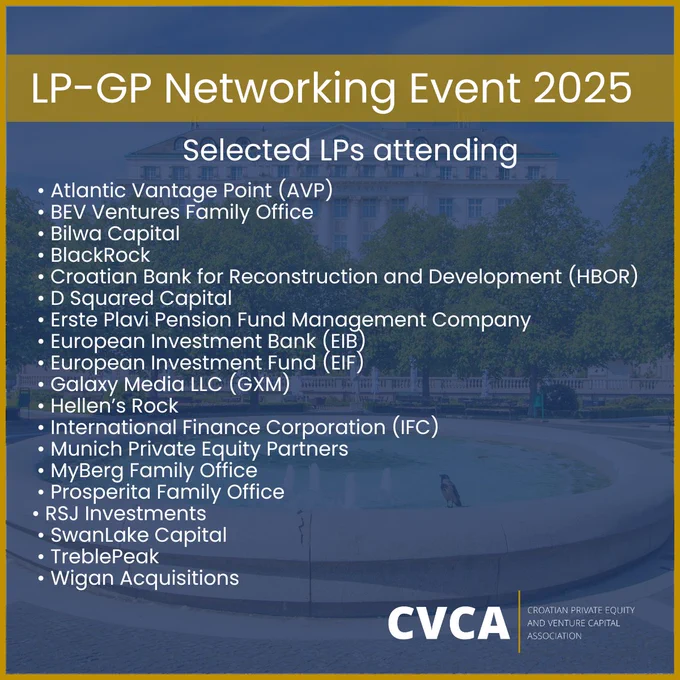 LP-GP Networking Event 2025

Selected LPs attending

• Atlantic Vantage Point (AVP)
• BEV Ventures Family Office
• Bilwa Capital
• BlackRock
• Croatian Bank for Reconstruction and Development (HBOR)
• D Squared Capital
• Erste Plavi Pension Fund Management Company
• European Investment Bank (EIB)
• European Investment Fund (EIF)
• Galaxy Media LLC (GXM)
• Hellen's Rock
• International Finance Corporation (IFC)
• Munich Private Equity Partners
• MyBerg Family Office
• Prosperita Family Office
• RSJ Investments
• SwanLake Capital
• TreblePeak
• Wigan Acquisitions

CVCA
CROATIAN PRIVATE EQUITY AND VENTURE CAPITAL ASSOCIATION